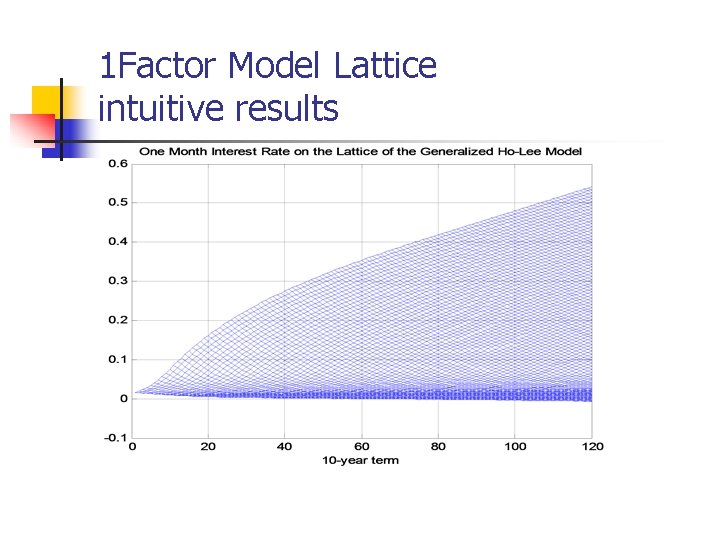 1Factor Model Lattice intuitive results

One Month Interest Rate on the Lattice of the Generalized Ho-Lee Model

0.6
0.5
0.4
0.3
0.2
0.1
0
-0.1

0
20
40
60
80
100
120

10-year term